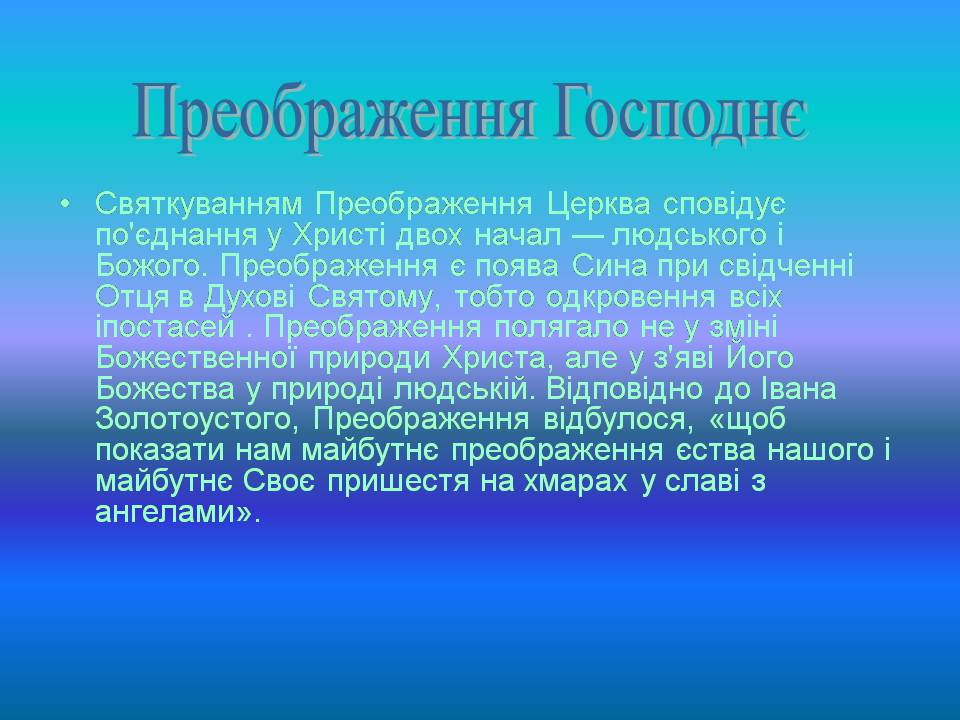 Преображення Господнє

• Святкуванням Преображення Церква сповідує по'єднання у Христі двох начал — людського і Божого. Преображення є поява Сина при свідченні Отця в Духові Святому, тобто одкровення всіх іпостасей . Преображення полягало не у зміні Божественної природи Христа, але у з'яві Його Божества у природі людській. Відповідно до Івана Золотоустого, Преображення відбулося, «щоб показати нам майбутнє преображення єства нашого і майбутнє Своє пришестя на хмарах у славі з ангелами».